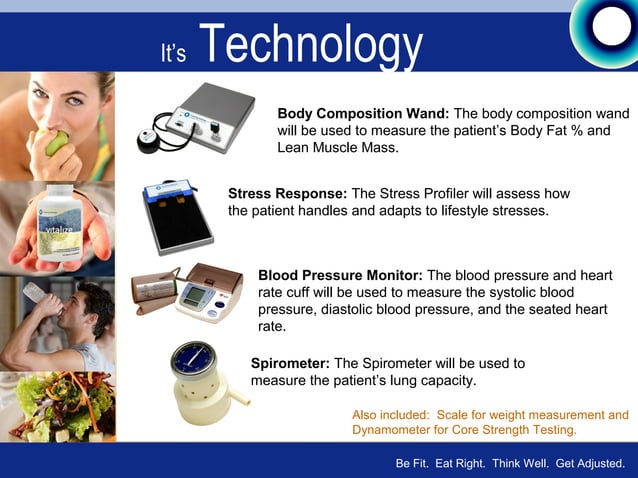 It's Technology

vitalize

**Body Composition Wand:** The body composition wand will be used to measure the patient's Body Fat % and Lean Muscle Mass.

**Stress Response:** The Stress Profiler will assess how the patient handles and adapts to lifestyle stresses.

**Blood Pressure Monitor:** The blood pressure and heart rate cuff will be used to measure the systolic blood pressure, diastolic blood pressure, and the seated heart rate.

**Spirometer:** The Spirometer will be used to measure the patient's lung capacity.

Also included: Scale for weight measurement and Dynamometer for Core Strength Testing.

Be Fit. Eat Right. Think Well. Get Adjusted.